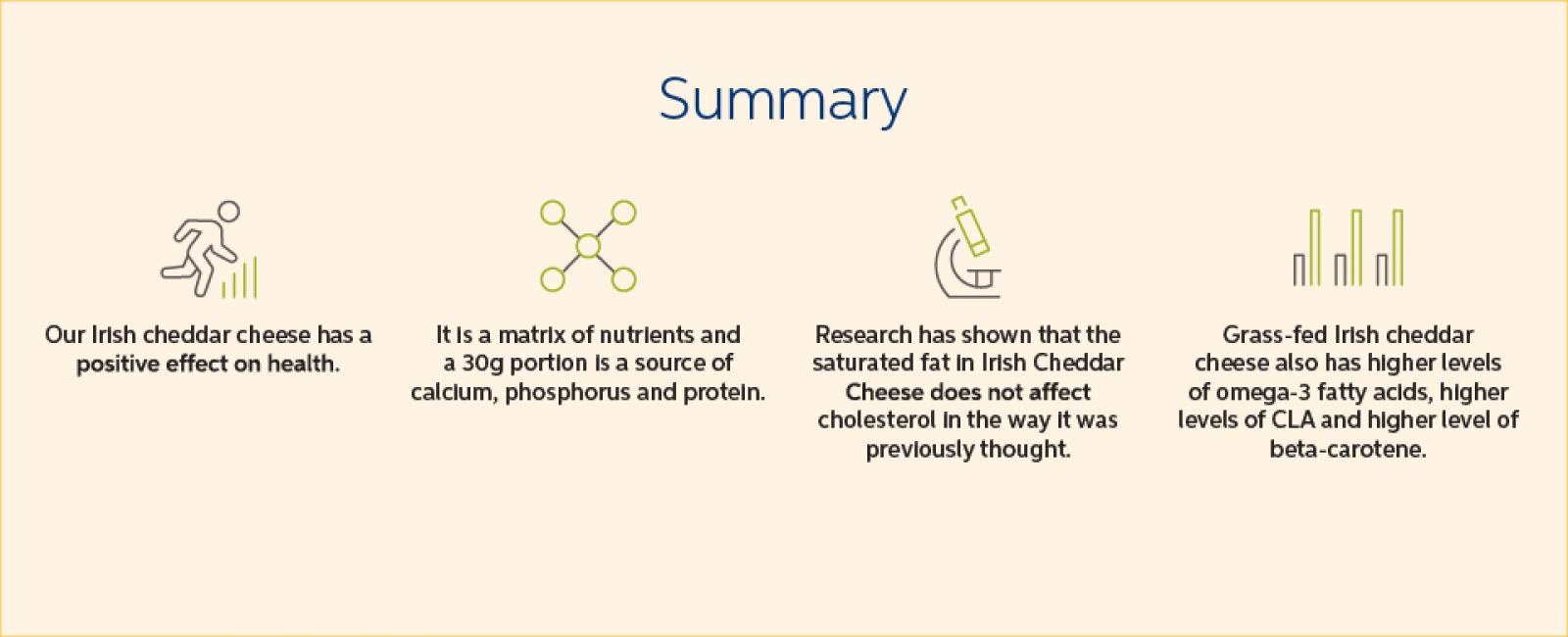 Summary

Our Irish cheddar cheese has a positive effect on health.

It is a matrix of nutrients and a 30g portion is a source of calcium, phosphorus and protein.

Research has shown that the saturated fat in Irish Cheddar Cheese does not affect cholesterol in the way it was previously thought.

Grass-fed Irish cheddar cheese also has higher levels of omega-3 fatty acids, higher levels of CLA and higher level of beta-carotene.